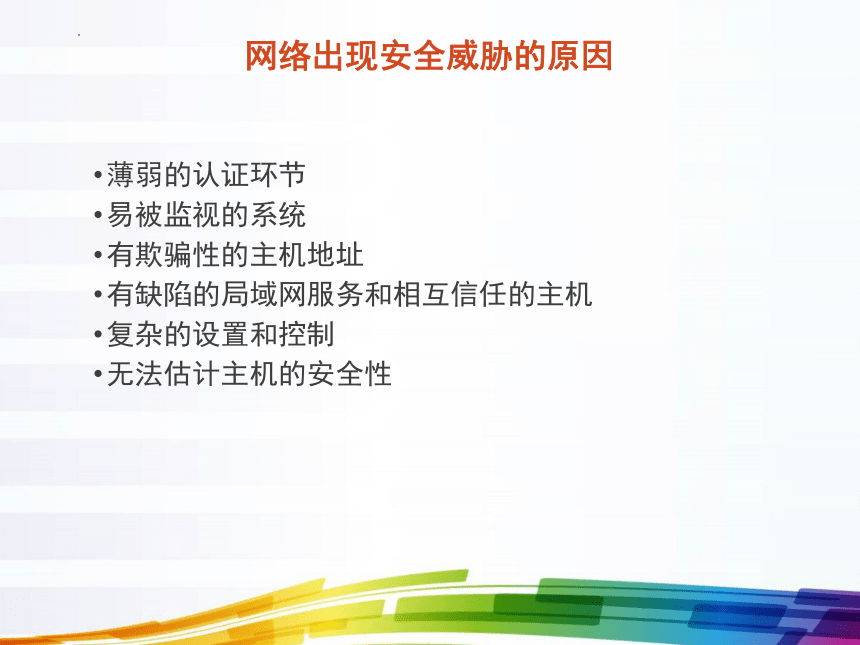 网络出现安全威胁的原因

•薄弱的认证环节
•易被监视的系统
•有欺骗性的主机地址
•有缺陷的局域网服务和相互信任的主机
•复杂的设置和控制
•无法估计主机的安全性